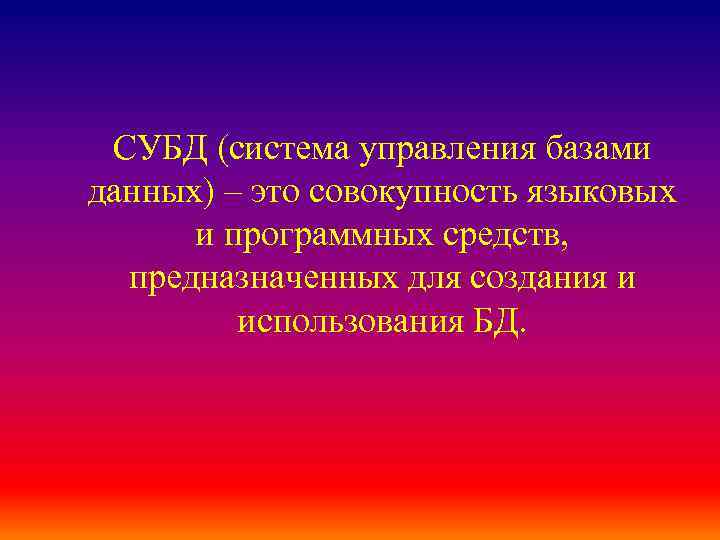 СУБД (система управления базами данных) – это совокупность языковых и программных средств, предназначенных для создания и использования БД.